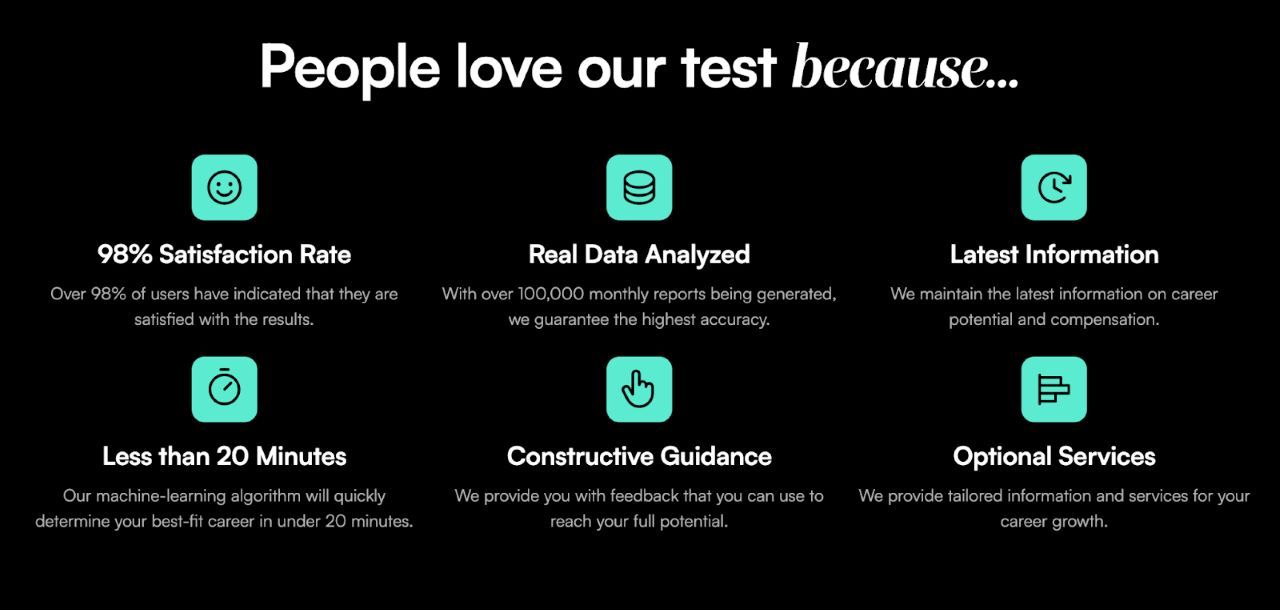 People love our test because...

98% Satisfaction Rate

Over 98% of users have indicated that they are satisfied with the results.

Real Data Analyzed

With over 100,000 monthly reports being generated, we guarantee the highest accuracy.

Latest Information

We maintain the latest information on career potential and compensation.

Less than 20 Minutes

Our machine-learning algorithm will quickly determine your best-fit career in under 20 minutes.

Constructive Guidance

We provide you with feedback that you can use to reach your full potential.

Optional Services

We provide tailored information and services for your career growth.